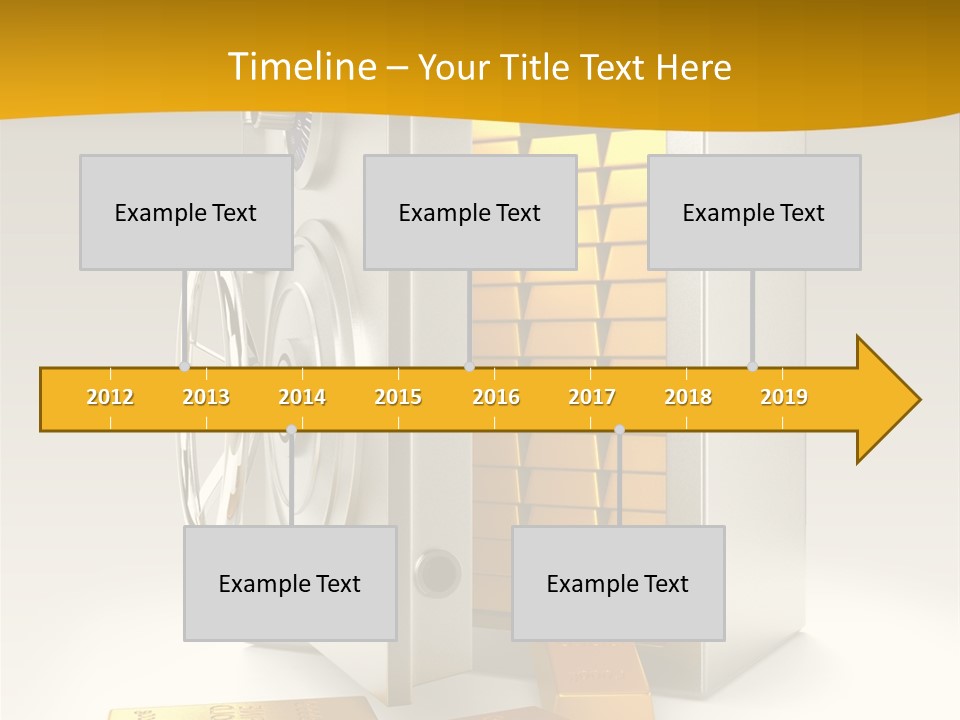 Timeline – Your Title Text Here

Example Text

Example Text

Example Text

2012 2013 2014 2015 2016 2017 2018 2019

Example Text

Example Text